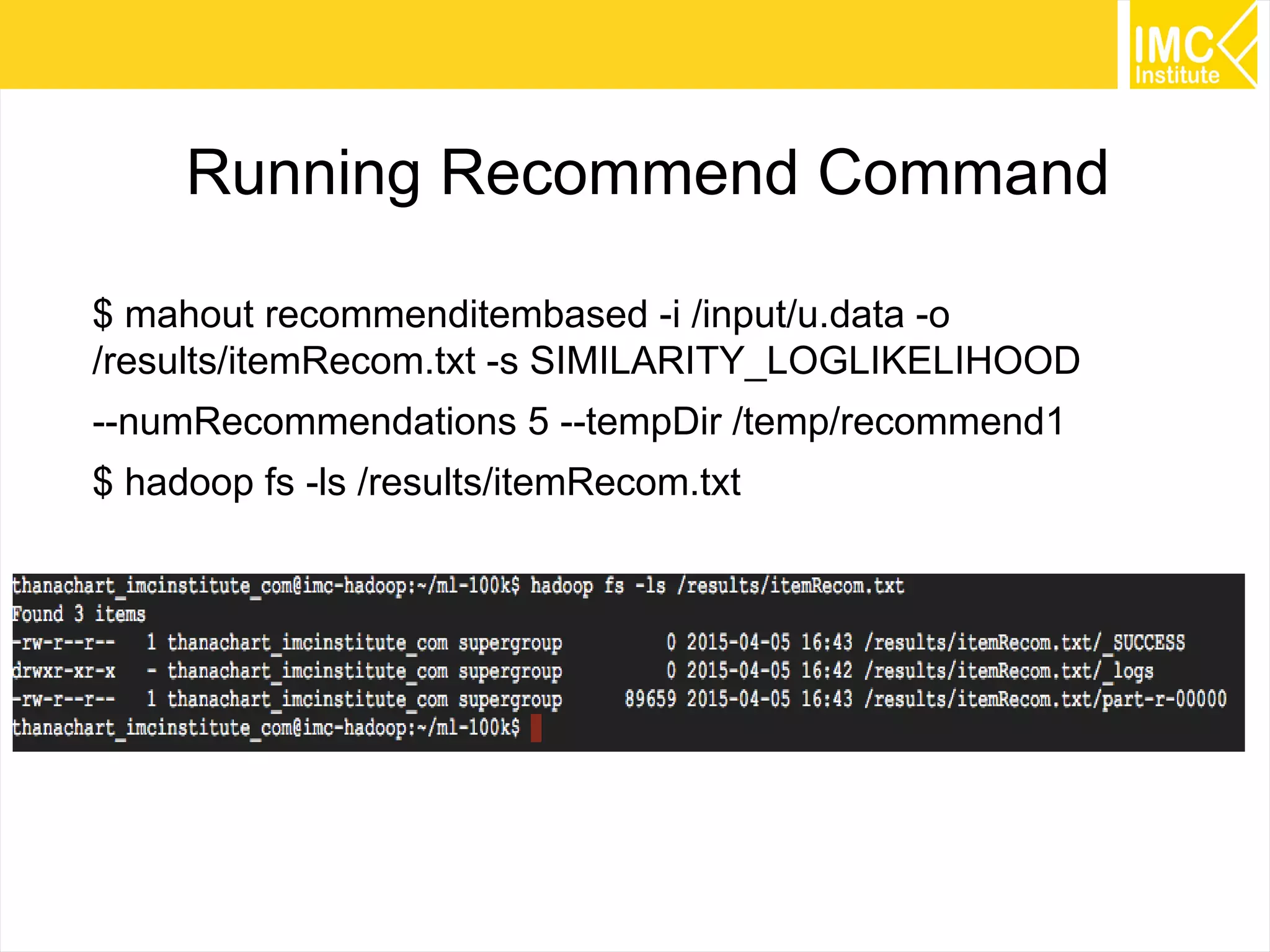 IMC Institute

Running Recommend Command

$ mahout recommenditembased -i /input/u.data -o /results/itemRecom.txt -s SIMILARITY_LOGLIKELIHOOD

--numRecommendations 5 --tempDir /temp/recommend1

$ hadoop fs -ls /results/itemRecom.txt

thanachart_imcinstitute_com@imc-hadoop:~/ml-100k$ hadoop fs -ls /results/itemRecom.txt
Found 3 items
-rw-r--r-- 1 thanachart_imcinstitute_com supergroup 0 2015-04-05 16:43 /results/itemRecom.txt/_SUCCESS
drwxr-xr-x - thanachart_imcinstitute_com supergroup 0 2015-04-05 16:42 /results/itemRecom.txt/_logs
-rw-r--r-- 1 thanachart_imcinstitute_com supergroup 89659 2015-04-05 16:43 /results/itemRecom.txt/part-r-00000
thanachart_imcinstitute_com@imc-hadoop:~/ml-100k$